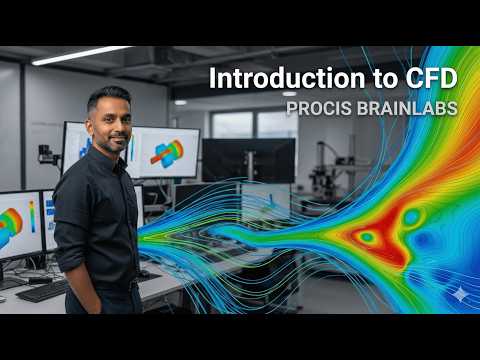 Introduction to CFD
PROCIS BRAINLABS